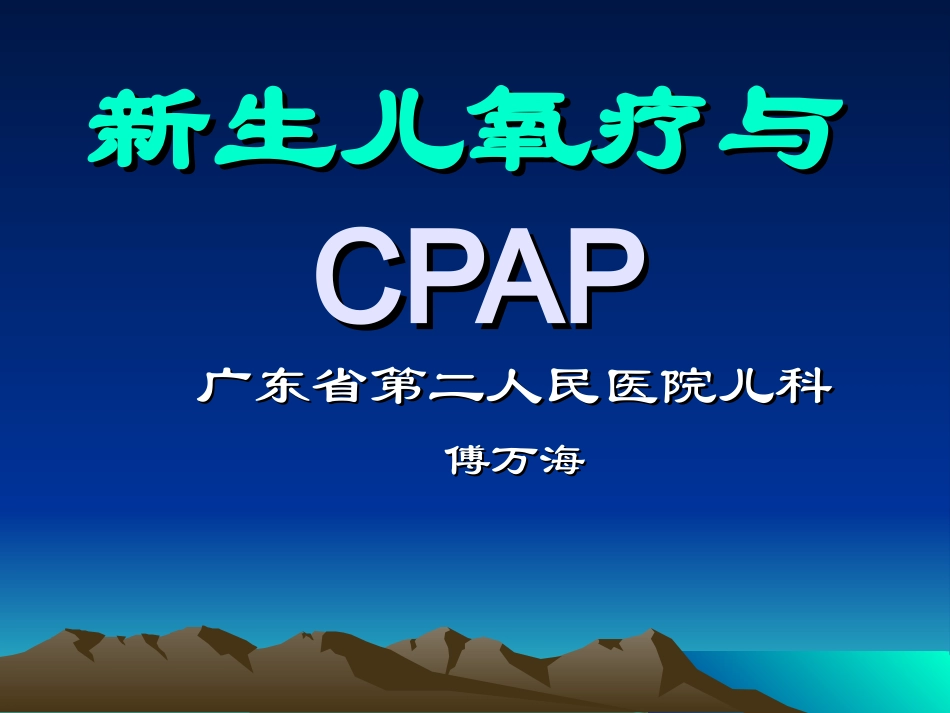 新生儿氧疗与

CPAP

广东省第二人民医院儿科

傅万海